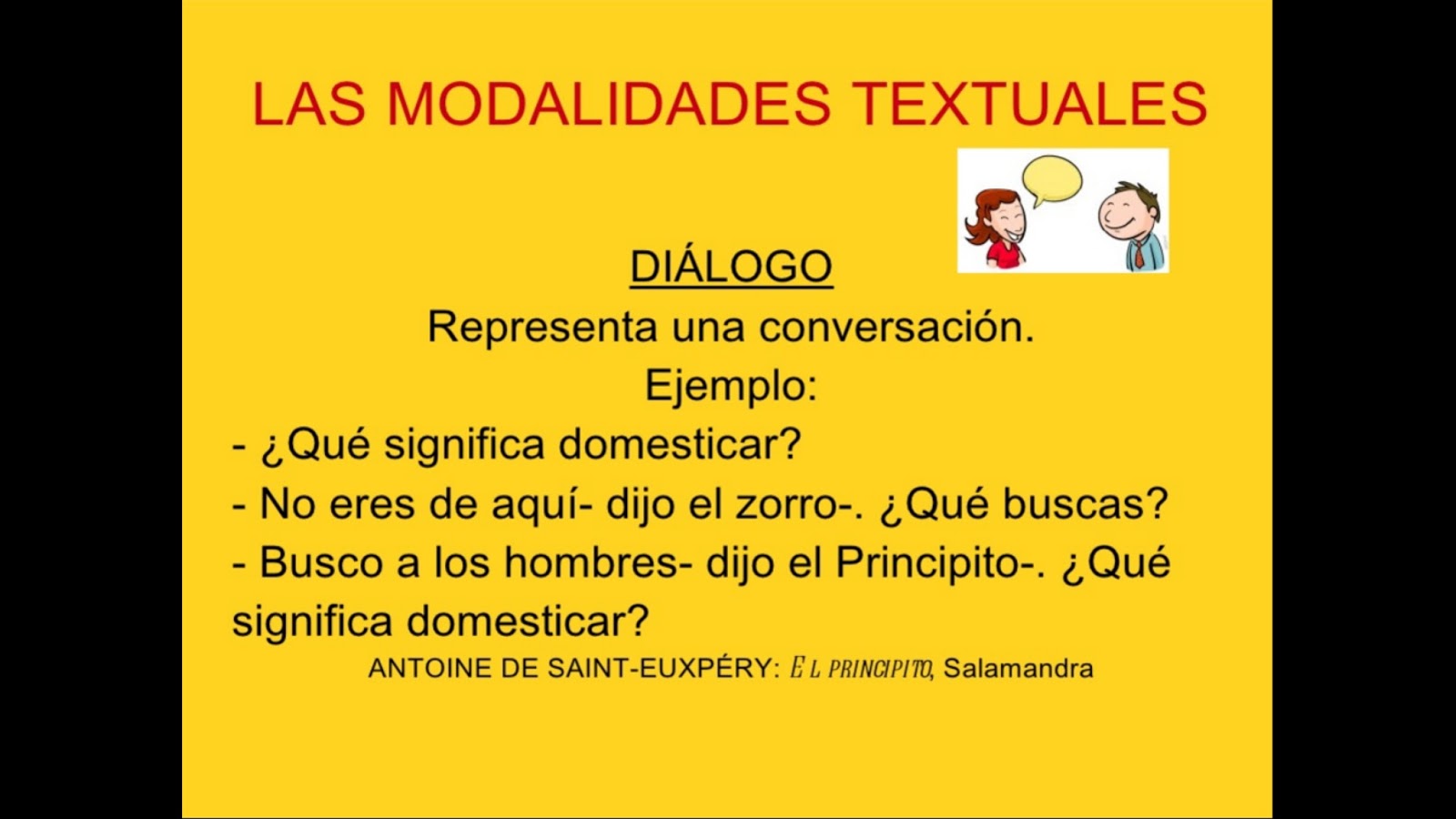 LAS MODALIDADES TEXTUALES

DIÁLOGO

Representa una conversación.

Ejemplo:

- ¿Qué significa domesticar?

- No eres de aquí- dijo el zorro-. ¿Qué buscas?

- Busco a los hombres- dijo el Principito-. ¿Qué significa domesticar?

ANTOINE DE SAINT-EUXPÉRY: EL PRINCIPITO, Salamandra